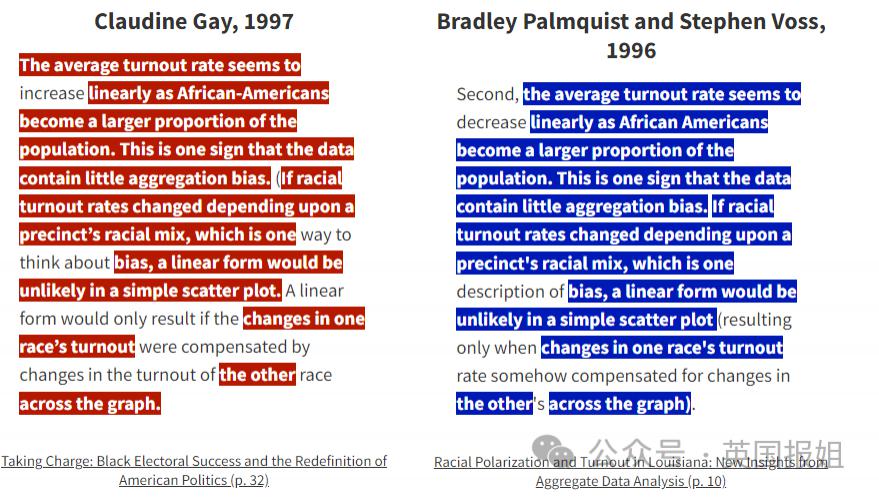 Claudine Gay, 1997

The average turnout rate seems to increase linearly as African-Americans become a larger proportion of the population. This is one sign that the data contain little aggregation bias. (If racial turnout rates changed depending upon a precinct's racial mix, which is one way to think about bias, a linear form would be unlikely in a simple scatter plot. A linear form would only result if the changes in one race's turnout were compensated by changes in the turnout of the other race across the graph.

Taking Charge: Black Electoral Success and the Redefinition of American Politics (p. 32)

Bradley Palmquist and Stephen Voss, 1996

Second, the average turnout rate seems to decrease linearly as African Americans become a larger proportion of the population. This is one sign that the data contain little aggregation bias. If racial turnout rates changed depending upon a precinct's racial mix, which is one description of bias, a linear form would be unlikely in a simple scatter plot (resulting only when changes in one race's turnout rate somehow compensated for changes in the other's across the graph).

Racial Polarization and Turnout in Louisiana: New Insights from Aggregate Data Analysis (p. 10)

公众号 · 英国报姐